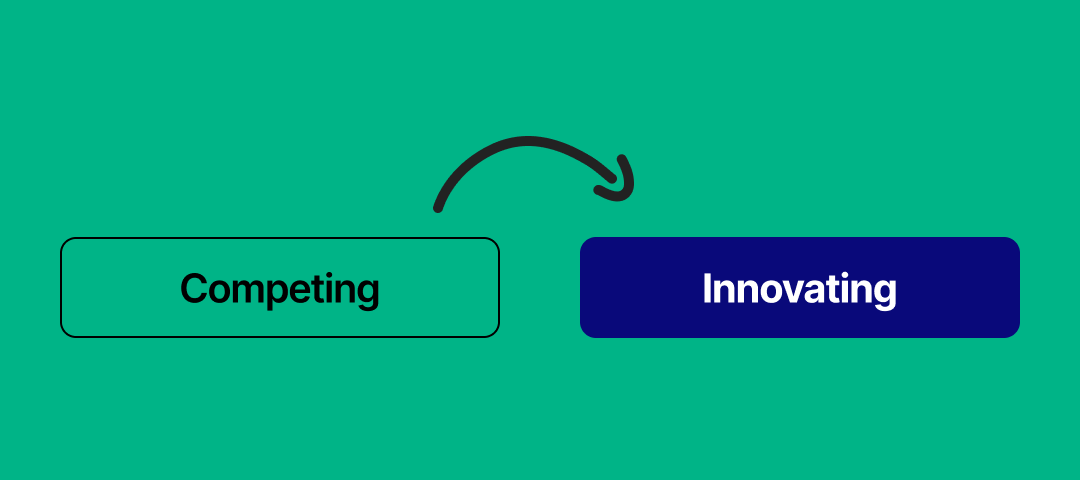 Competing

Innovating